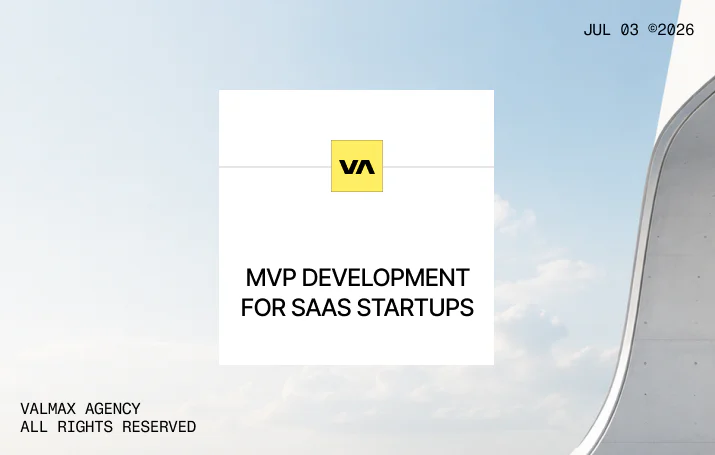 JUL 03 ©2026

VA

MVP DEVELOPMENT FOR SAAS STARTUPS

VALMAX AGENCY
ALL RIGHTS RESERVED